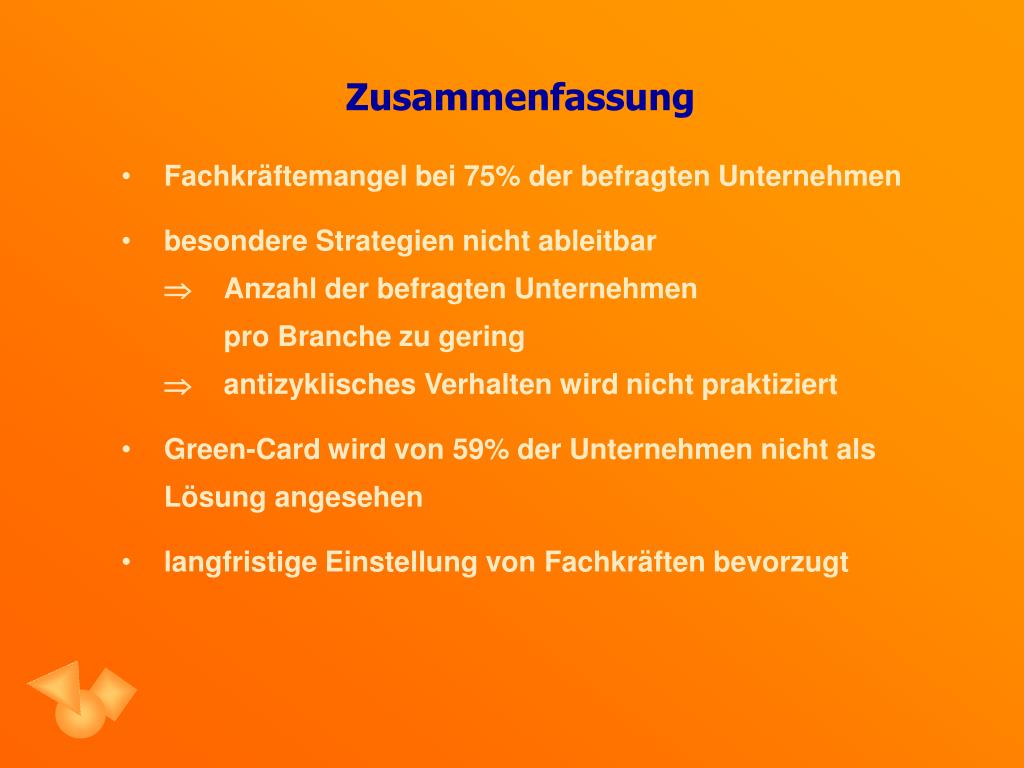 Zusammenfassung

• Fachkräftemangel bei 75% der befragten Unternehmen

• besondere Strategien nicht ableitbar
$\Rightarrow$ Anzahl der befragten Unternehmen pro Branche zu gering
$\Rightarrow$ antizyklisches Verhalten wird nicht praktiziert

• Green-Card wird von 59% der Unternehmen nicht als Lösung angesehen

• langfristige Einstellung von Fachkräften bevorzugt